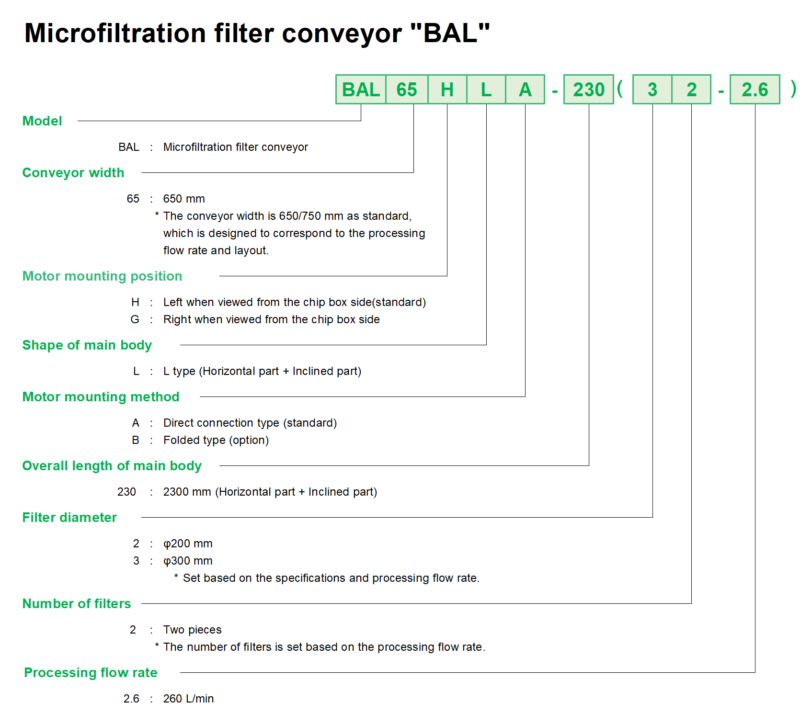 Microfiltration filter conveyor "BAL"

BAL 65 H L A - 230 ( 3 2 - 2.6 )

Model

BAL : Microfiltration filter conveyor

Conveyor width

65 : 650 mm
* The conveyor width is 650/750 mm as standard, which is designed to correspond to the processing flow rate and layout.

Motor mounting position

H : Left when viewed from the chip box side(standard)
G : Right when viewed from the chip box side

Shape of main body

L : L type (Horizontal part + Inclined part)

Motor mounting method

A : Direct connection type (standard)
B : Folded type (option)

Overall length of main body

230 : 2300 mm (Horizontal part + Inclined part)

Filter diameter

2 : φ200 mm
3 : φ300 mm
* Set based on the specifications and processing flow rate.

Number of filters

2 : Two pieces
* The number of filters is set based on the processing flow rate.

Processing flow rate

2.6 : 260 L/min